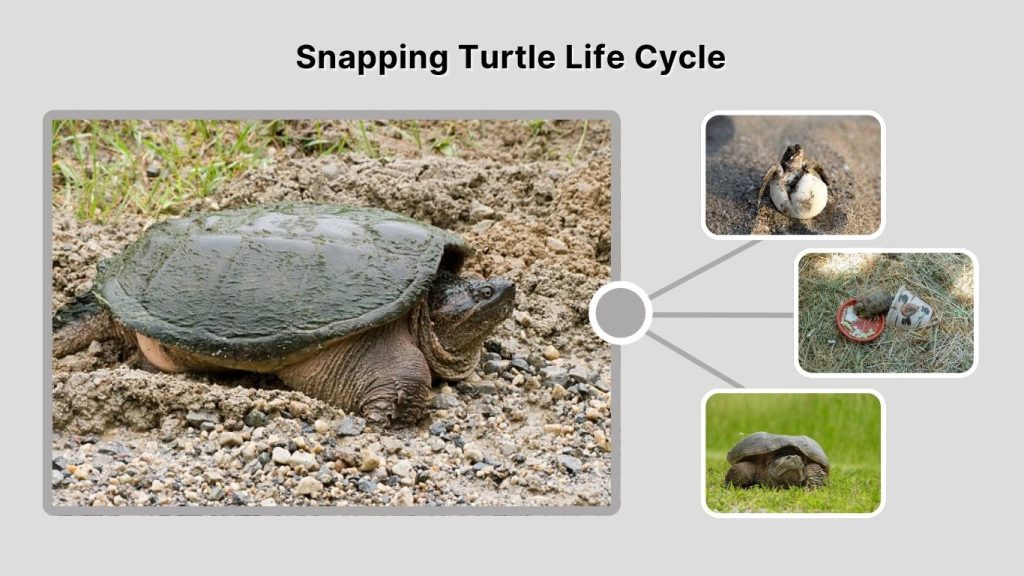 Snapping Turtle Life Cycle